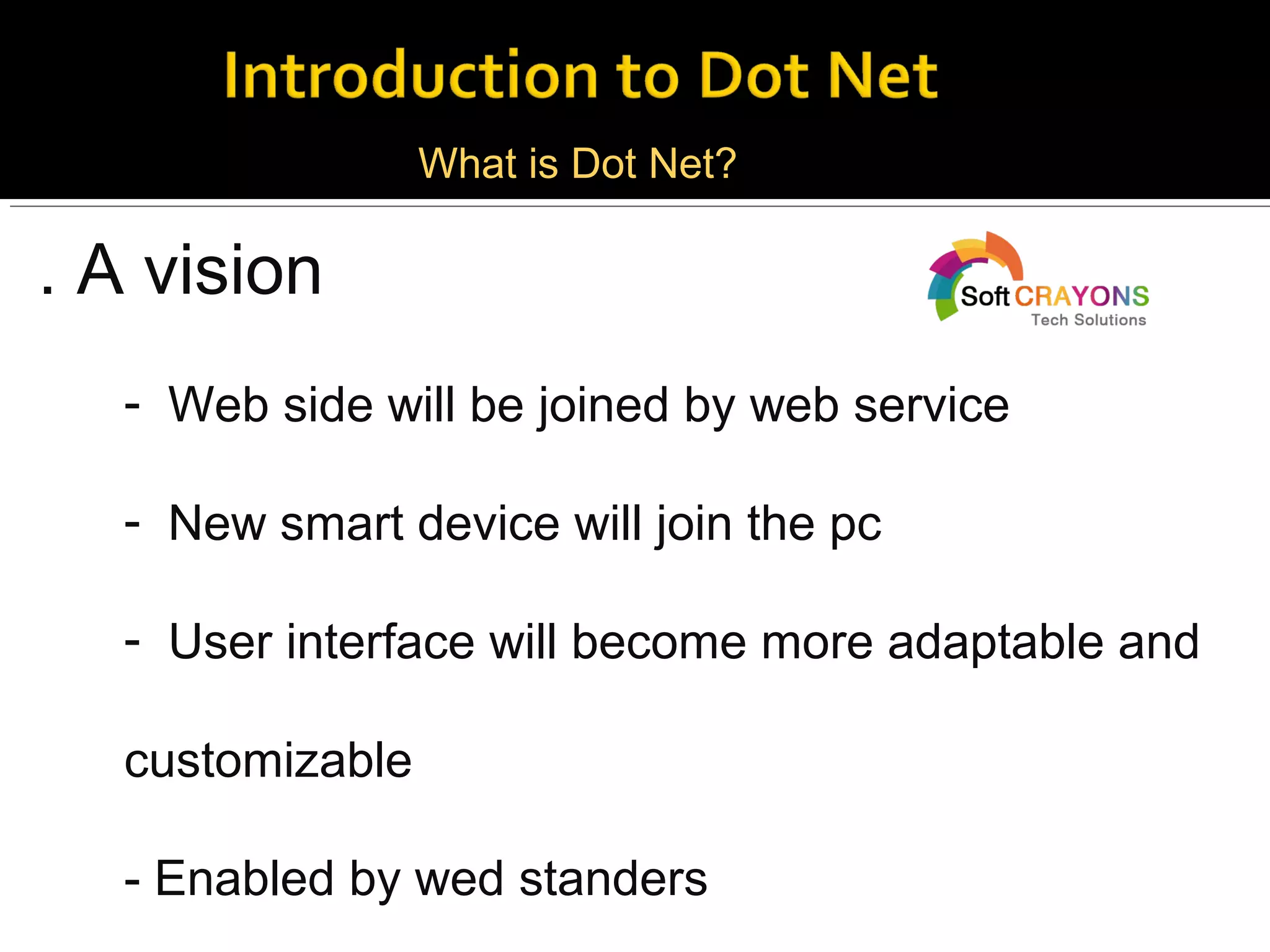 Introduction to Dot Net

What is Dot Net?

. A vision

Soft CRAYONS
Tech Solutions

- Web side will be joined by web service

- New smart device will join the pc

- User interface will become more adaptable and customizable

- Enabled by wed standers